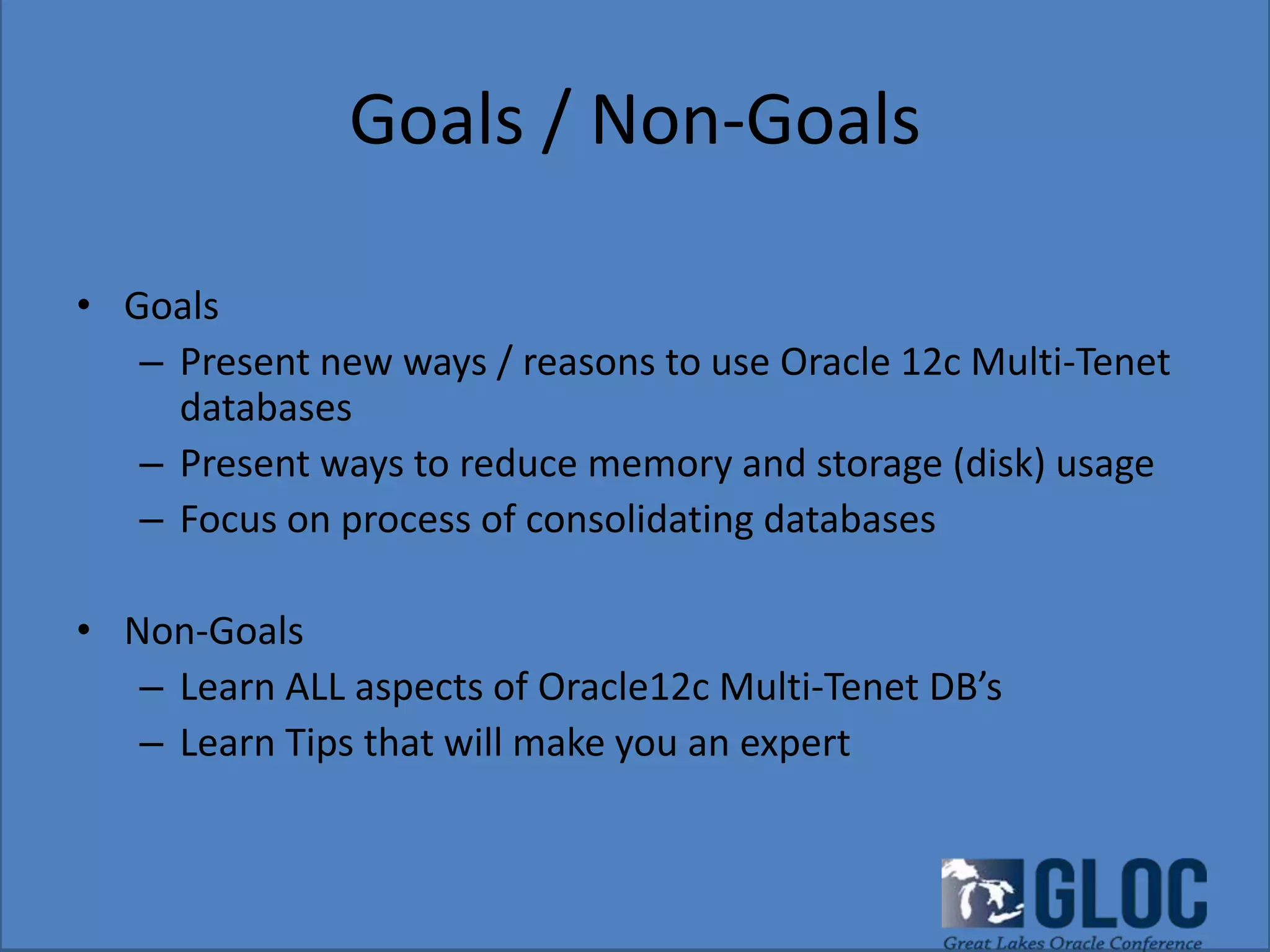 Goals / Non-Goals

• Goals
– Present new ways / reasons to use Oracle 12c Multi-Tenet databases
– Present ways to reduce memory and storage (disk) usage
– Focus on process of consolidating databases

• Non-Goals
– Learn ALL aspects of Oracle12c Multi-Tenet DB's
– Learn Tips that will make you an expert

GLOC
Great Lakes Oracle Conference